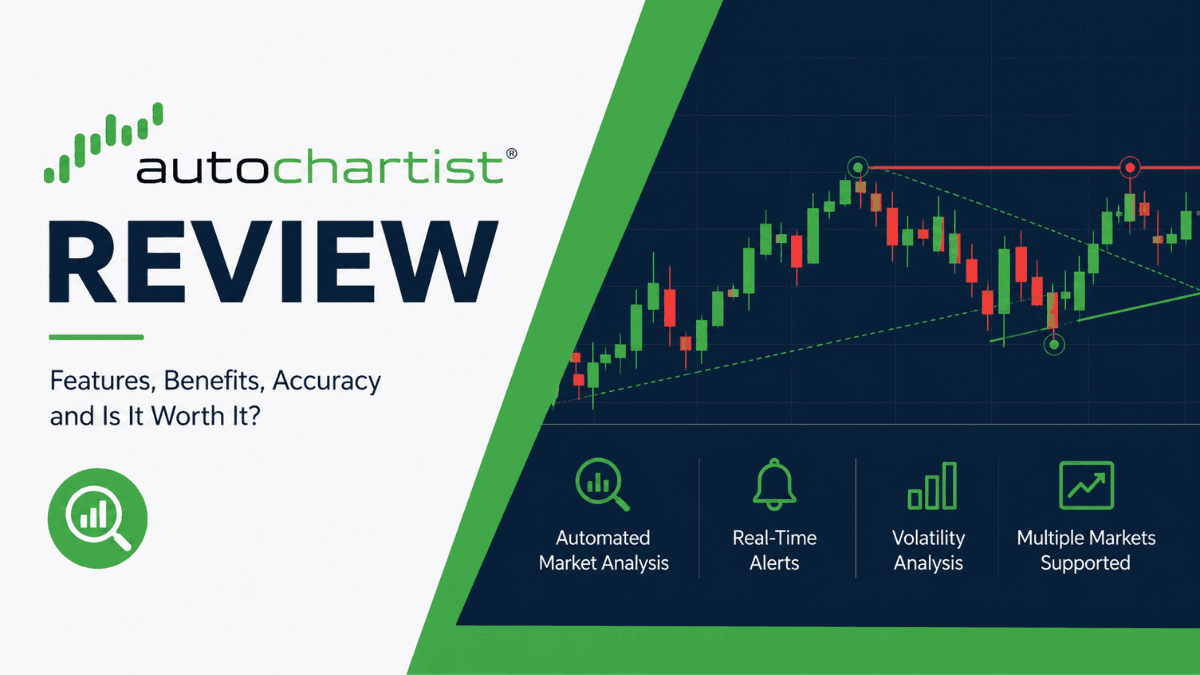 autochartist®

REVIEW

Features, Benefits, Accuracy and Is It Worth It?

Automated Market Analysis

Real-Time Alerts

Volatility Analysis

Multiple Markets Supported